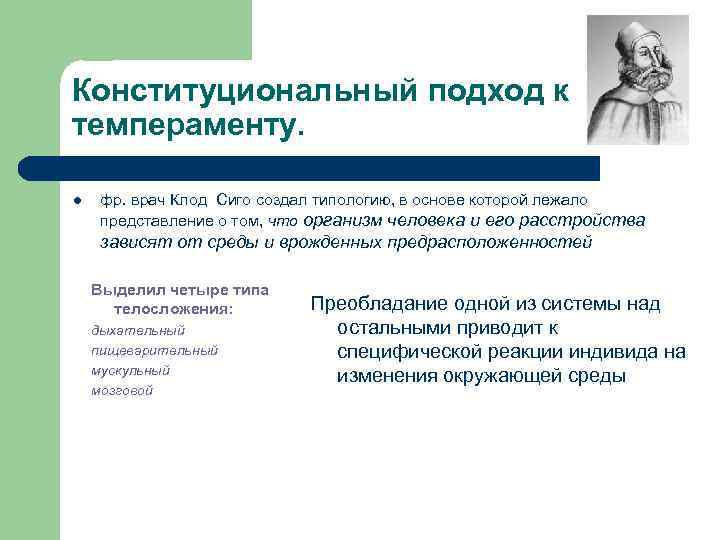 Конституциональный подход к темпераменту.

фр. врач Клод Сиго создал типологию, в основе которой лежало представление о том, что организм человека и его расстройства зависят от среды и врожденных предрасположенностей

Выделил четыре типа телосложения:
дыхательный
пищеварительный
мускульный
мозговой

Преобладание одной из системы над остальными приводит к специфической реакции индивида на изменения окружающей среды